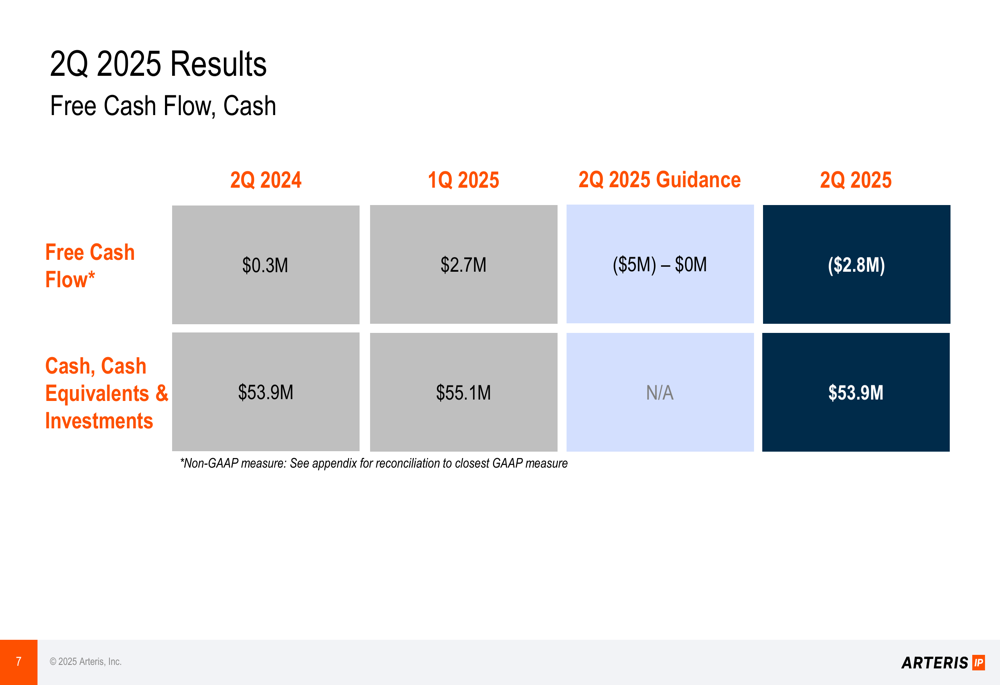 2Q 2025 Results
Free Cash Flow, Cash

| | 2Q 2024 | 1Q 2025 | 2Q 2025 Guidance | 2Q 2025 |
|---|---|---|---|---|
| Free Cash Flow* | \$0.3M | \$2.7M | (\$5M) – \$0M | (\$2.8M) |
| Cash, Cash Equivalents & Investments | \$53.9M | \$55.1M | N/A | \$53.9M |

*Non-GAAP measure: See appendix for reconciliation to closest GAAP measure

7 © 2025 Arteris, Inc.

ARTERIS IP